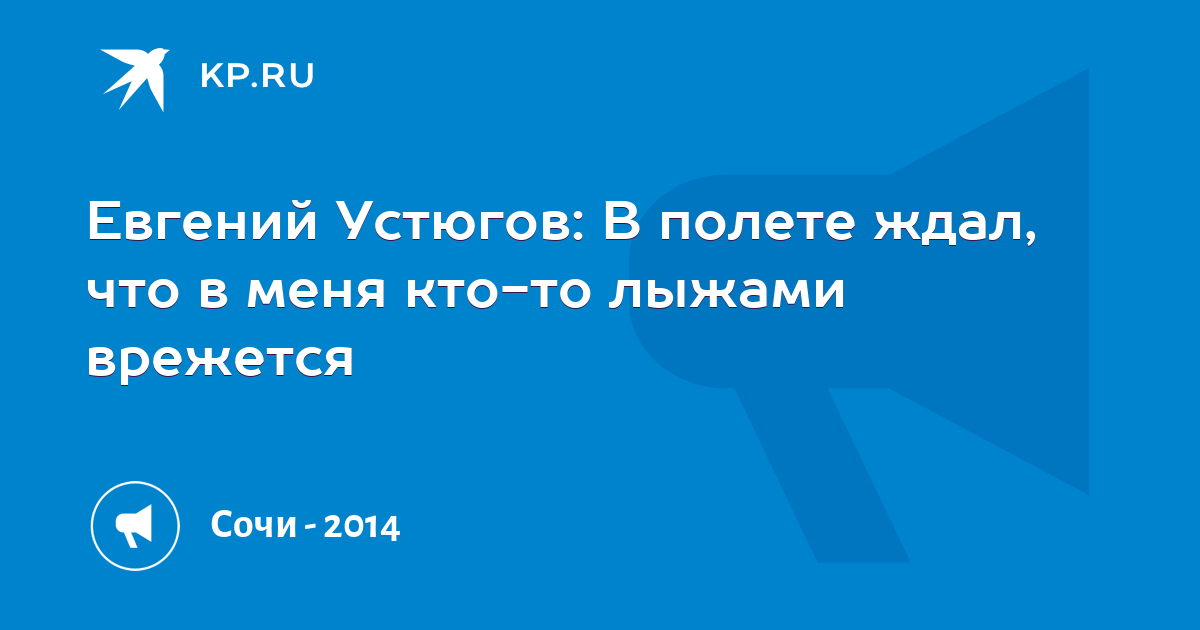 KP.RU

Евгений Устюгов: В полете ждал, что в меня кто-то лыжами врежется

Сочи - 2014